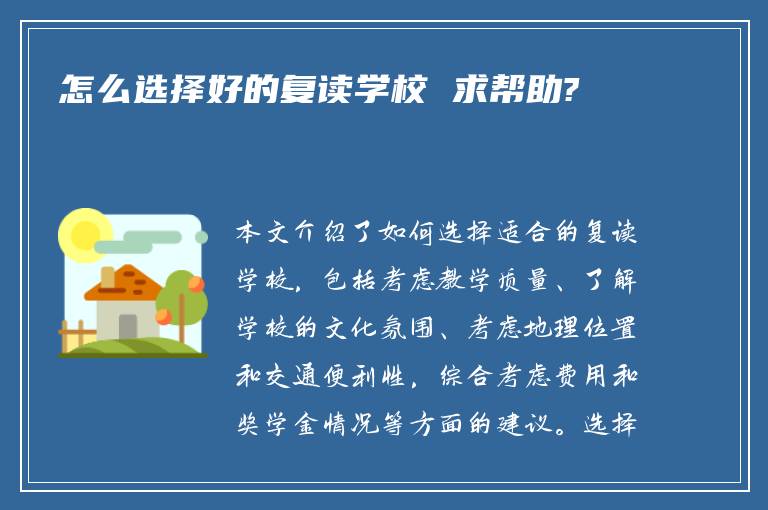 怎么选择好的复读学校 求帮助?

本文介绍了如何选择适合的复读学校，包括考虑教学质量、了解学校的文化氛围、考虑地理位置和交通便利性，综合考虑费用和奖学金情况等方面的建议。选择